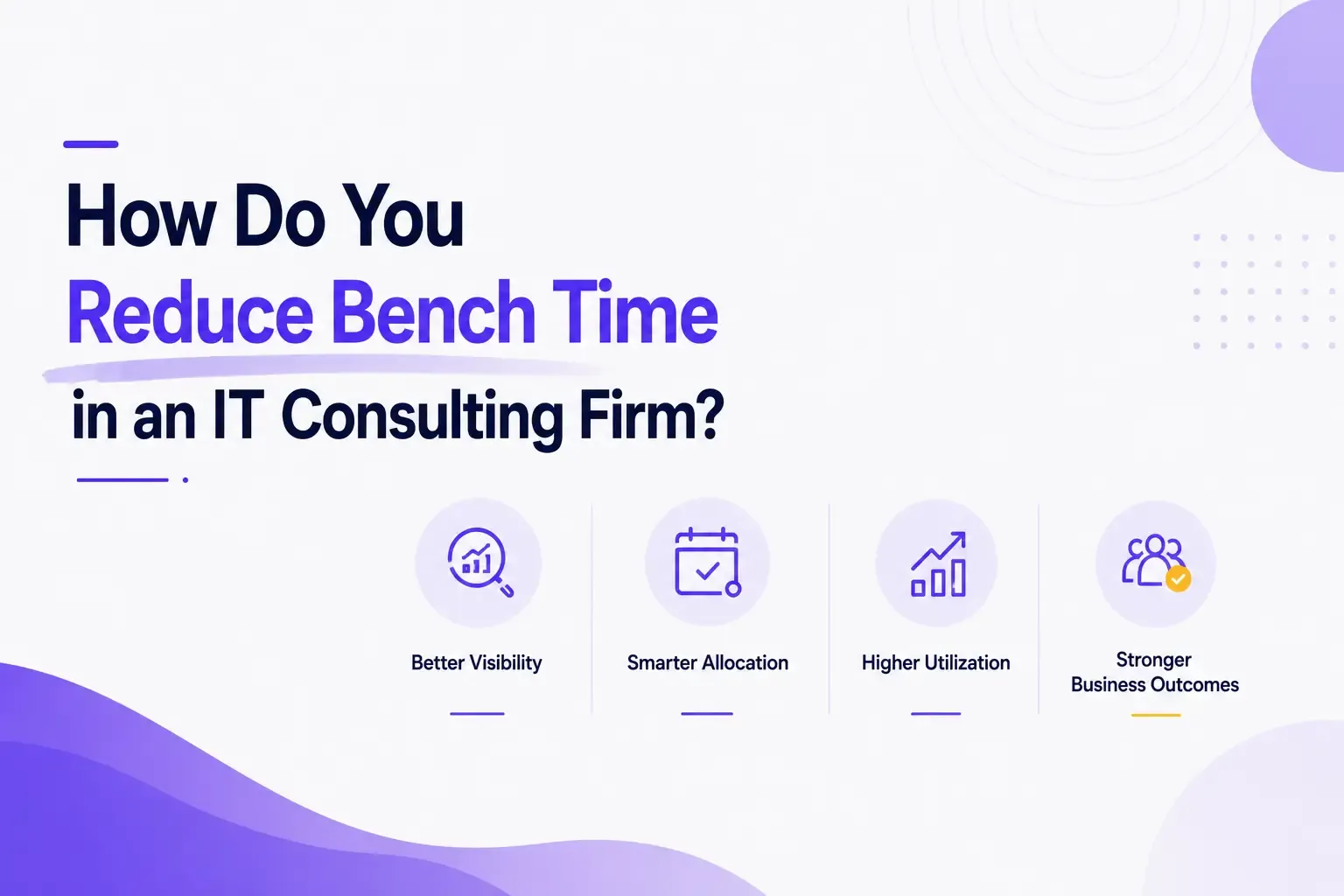 How Do You Reduce Bench Time in an IT Consulting Firm?

Better Visibility

Smarter Allocation

Higher Utilization

Stronger Business Outcomes